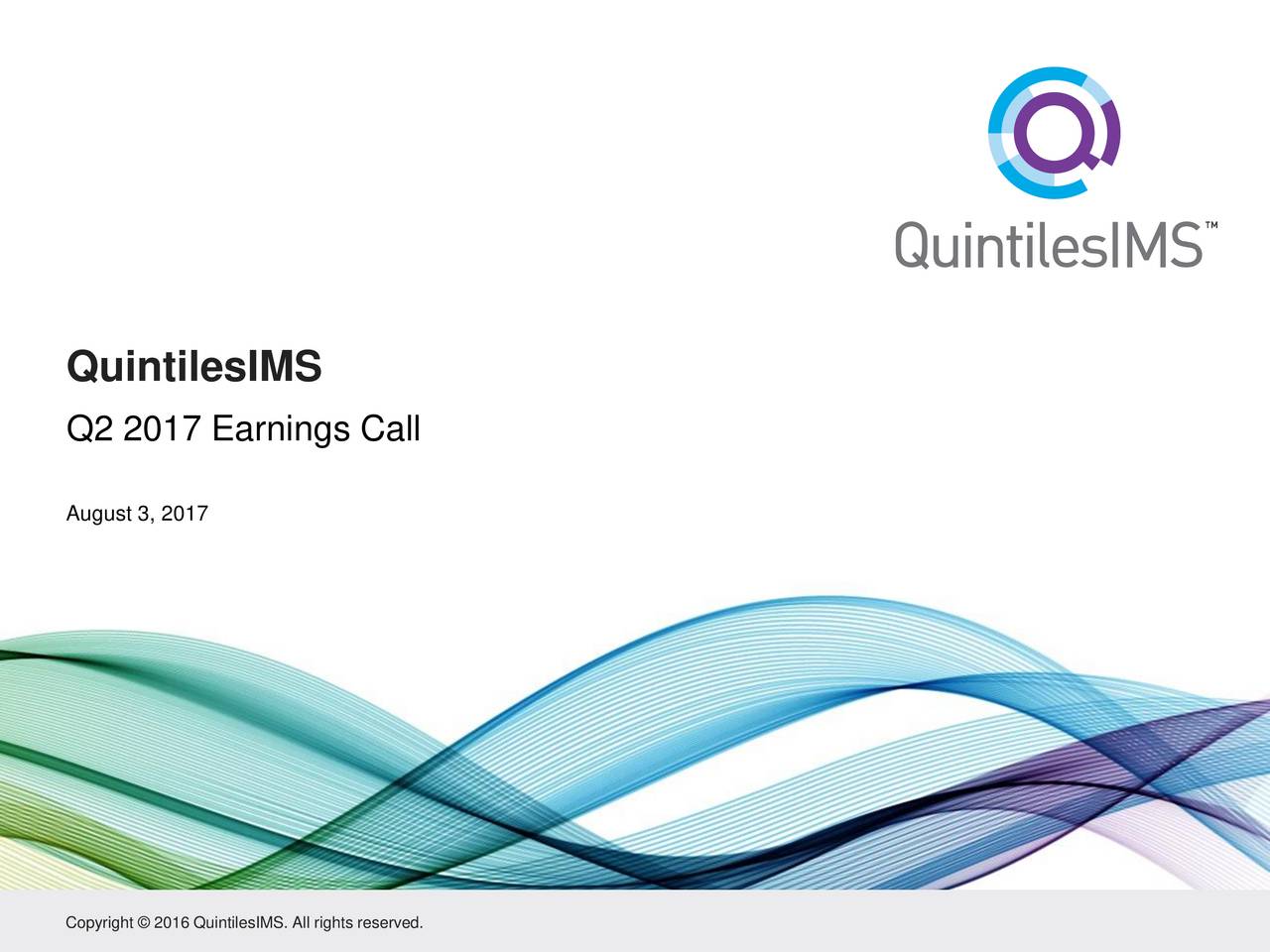 QuintilesIMS™

QuintilesIMS

Q2 2017 Earnings Call

August 3, 2017

Copyright © 2016 QuintilesIMS. All rights reserved.